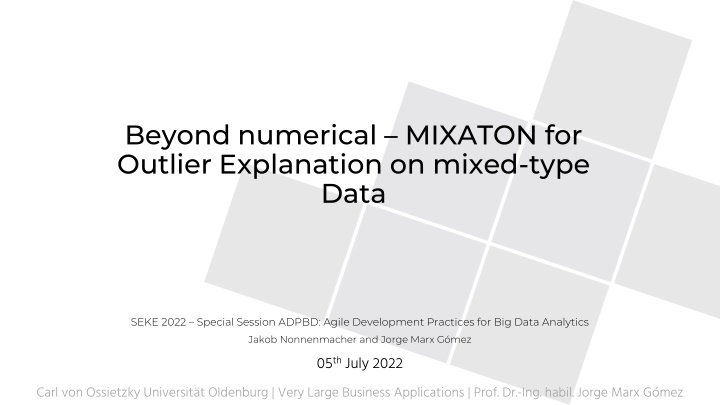 Beyond numerical – MIXATON for Outlier Explanation on mixed-type Data

SEKE 2022 – Special Session ADPBD: Agile Development Practices for Big Data Analytics
Jakob Nonnenmacher and Jorge Marx Gómez

05$^{th}$ July 2022

Carl von Ossietzky Universität Oldenburg | Very Large Business Applications | Prof. Dr.-Ing. habil. Jorge Marx Gómez